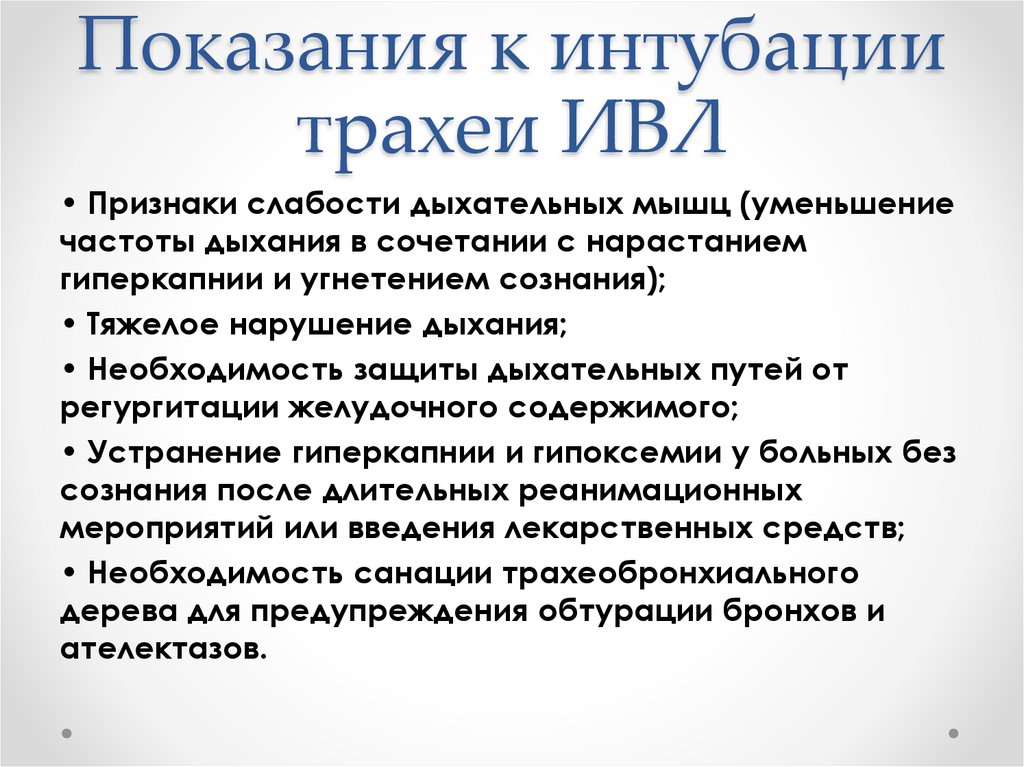 Показания к интубации трахеи ИВЛ

• Признаки слабости дыхательных мышц (уменьшение частоты дыхания в сочетании с нарастанием гиперкапнии и угнетением сознания);

• Тяжелое нарушение дыхания;

• Необходимость защиты дыхательных путей от регургитации желудочного содержимого;

• Устранение гиперкапнии и гипоксемии у больных без сознания после длительных реанимационных мероприятий или введения лекарственных средств;

• Необходимость санации трахеобронхиального дерева для предупреждения обтурации бронхов и ателектазов.